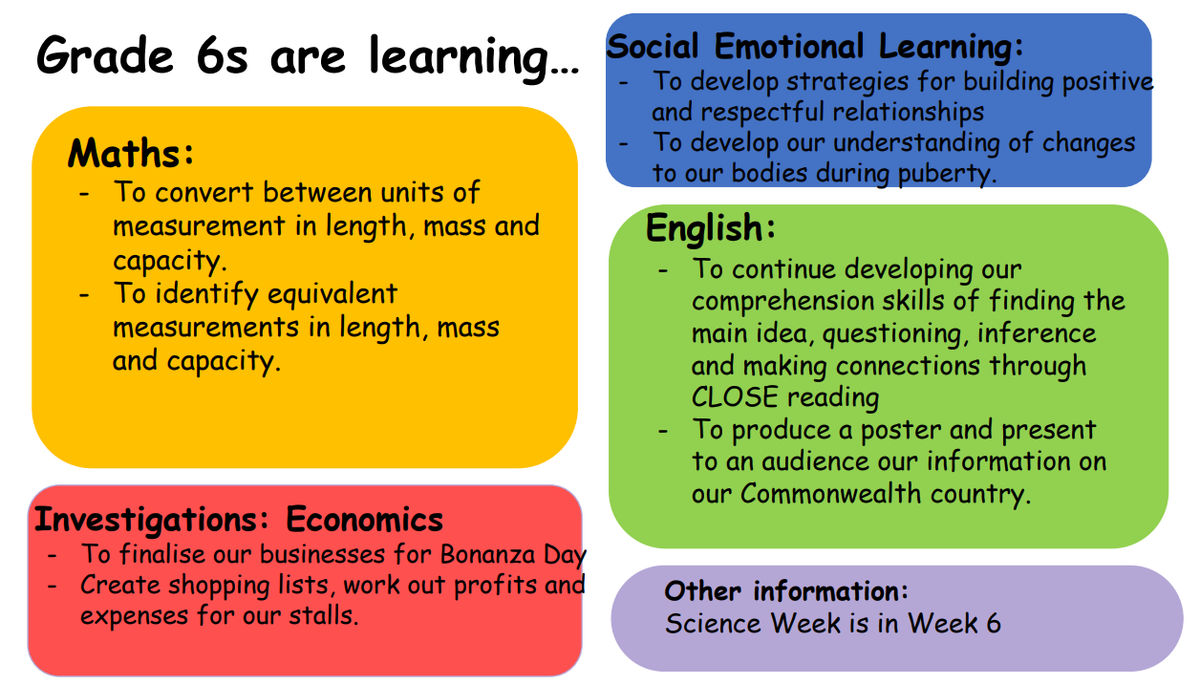 Grade 6s are learning…

Maths:
- To convert between units of measurement in length, mass and capacity.
- To identify equivalent measurements in length, mass and capacity.

Investigations: Economics
- To finalise our businesses for Bonanza Day
- Create shopping lists, work out profits and expenses for our stalls.

Social Emotional Learning:
- To develop strategies for building positive and respectful relationships
- To develop our understanding of changes to our bodies during puberty.

English:
- To continue developing our comprehension skills of finding the main idea, questioning, inference and making connections through CLOSE reading
- To produce a poster and present to an audience our information on our Commonwealth country.

Other information:
Science Week is in Week 6